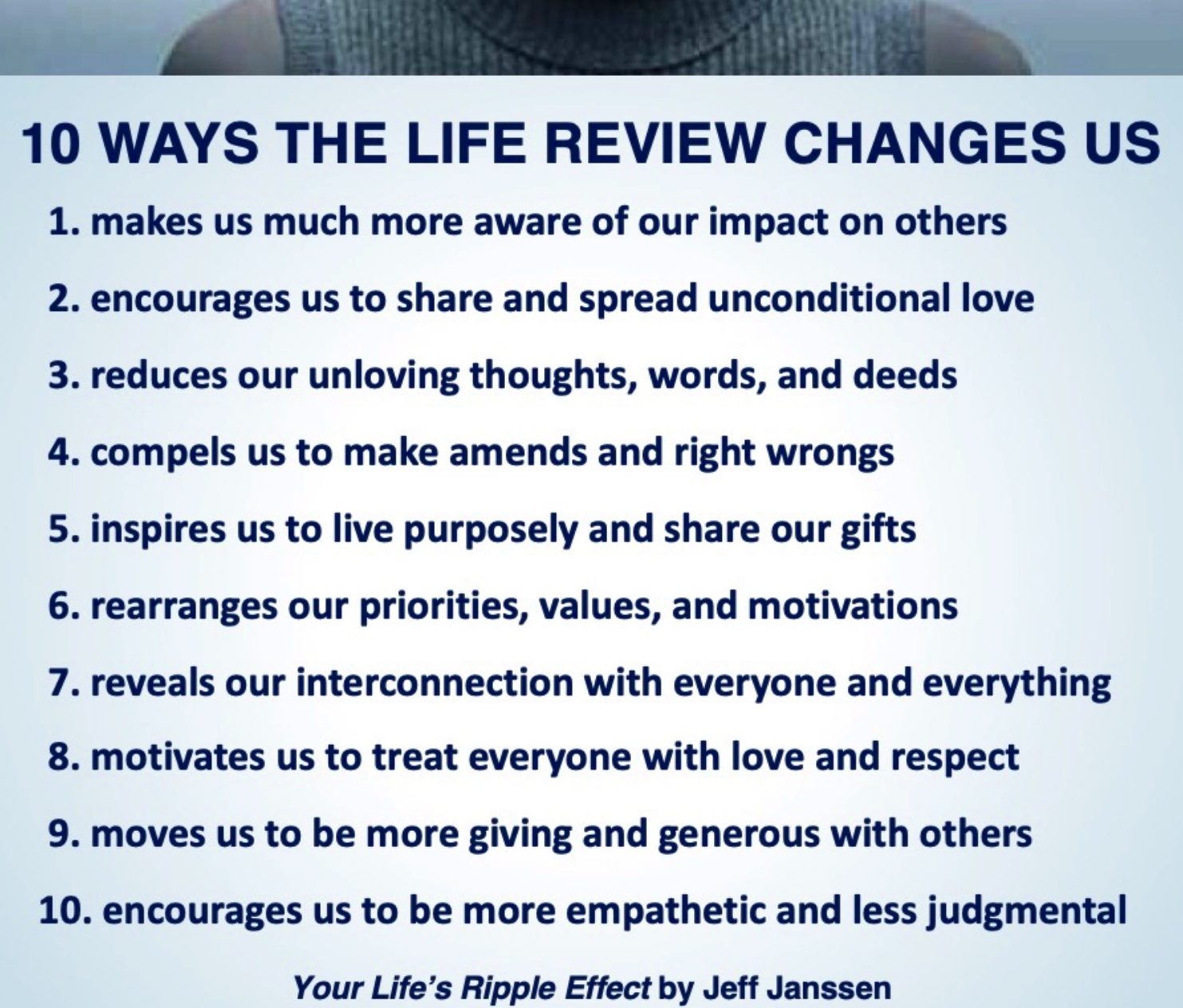 10 WAYS THE LIFE REVIEW CHANGES US

1. makes us much more aware of our impact on others

2. encourages us to share and spread unconditional love

3. reduces our unloving thoughts, words, and deeds

4. compels us to make amends and right wrongs

5. inspires us to live purposely and share our gifts

6. rearranges our priorities, values, and motivations

7. reveals our interconnection with everyone and everything

8. motivates us to treat everyone with love and respect

9. moves us to be more giving and generous with others

10. encourages us to be more empathetic and less judgmental

Your Life's Ripple Effect by Jeff Janssen